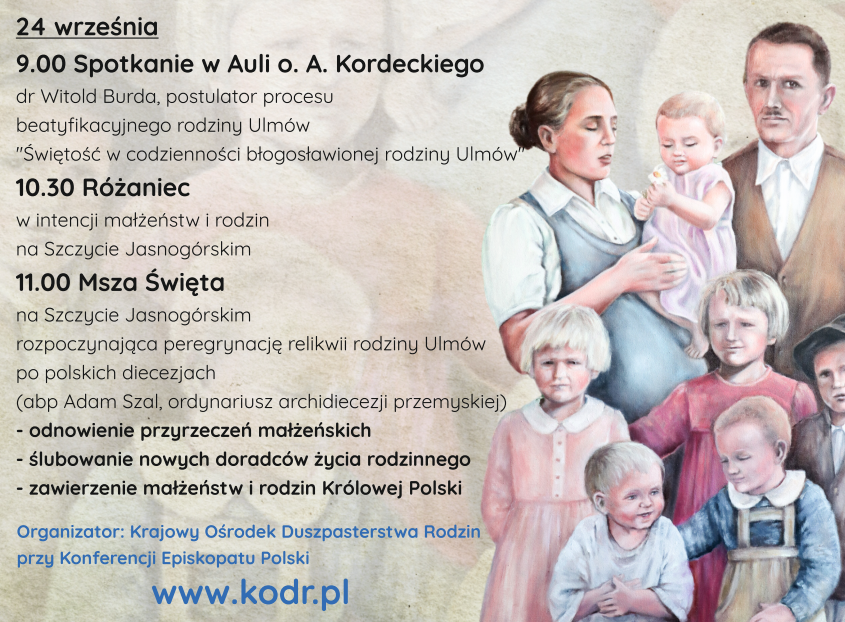 24 września

9.00 Spotkanie w Auli o. A. Kordeckiego

dr Witold Burda, postulator procesu beatyfikacyjnego rodziny Ulmów "Świętość w codzienności błogosławionej rodziny Ulmów"

10.30 Różaniec

w intencji małżeństw i rodzin na Szczycie Jasnogórskim

11.00 Msza Święta

na Szczycie Jasnogórskim rozpoczynająca peregrynację relikwii rodziny Ulmów po polskich diecezjach (abp Adam Szal, ordynariusz archidiecezji przemyskiej)

- odnowienie przyrzeczeń małżeńskich
- ślubowanie nowych doradców życia rodzinnego
- zawierzenie małżeństw i rodzin Królowej Polski

Organizator: Krajowy Ośrodek Duszpasterstwa Rodzin przy Konferencji Episkopatu Polski

www.kodr.pl